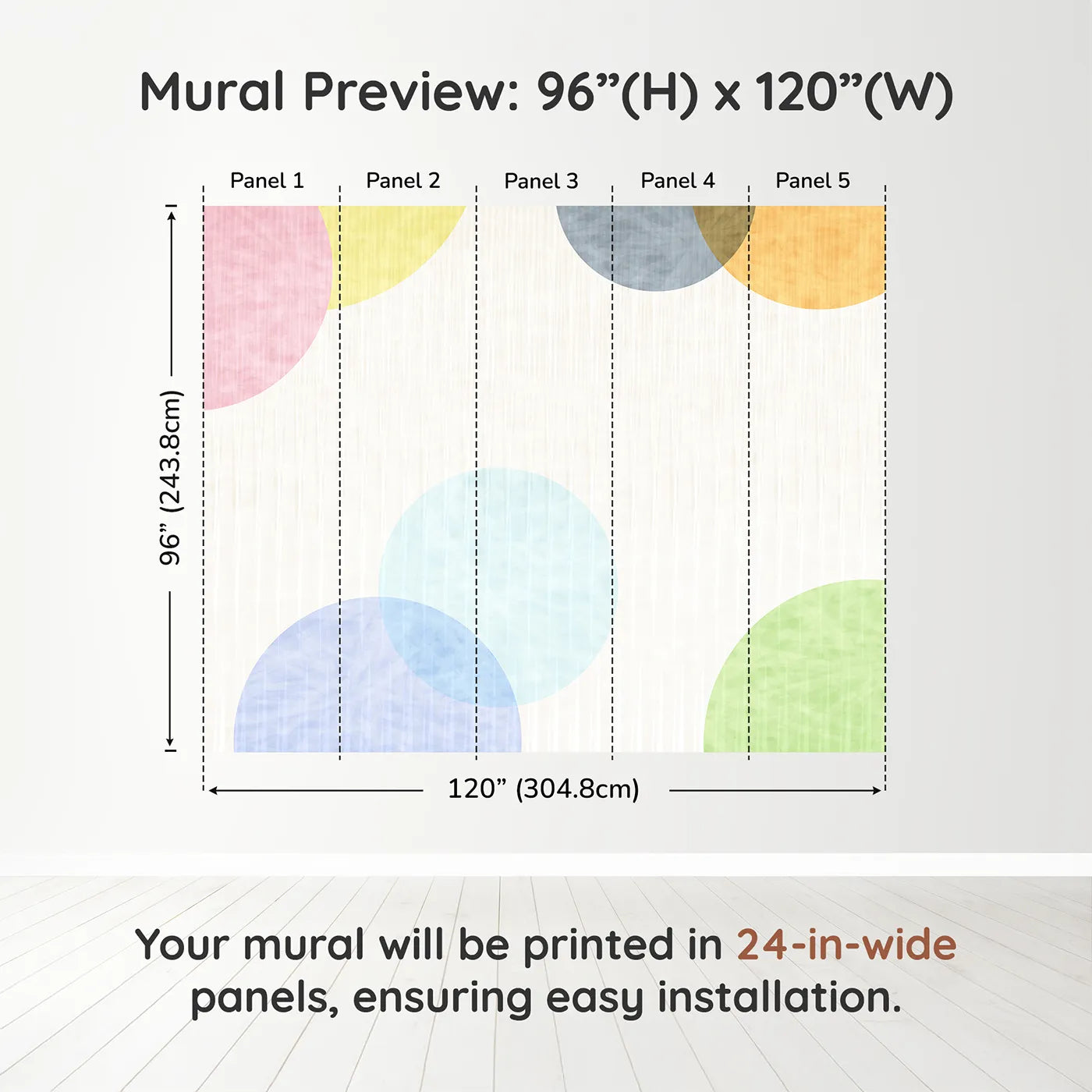 Mural Preview: 96”(H) x 120”(W)

Panel 1
Panel 2
Panel 3
Panel 4
Panel 5

96” (243.8cm)

120” (304.8cm)

Your mural will be printed in 24-in-wide panels, ensuring easy installation.